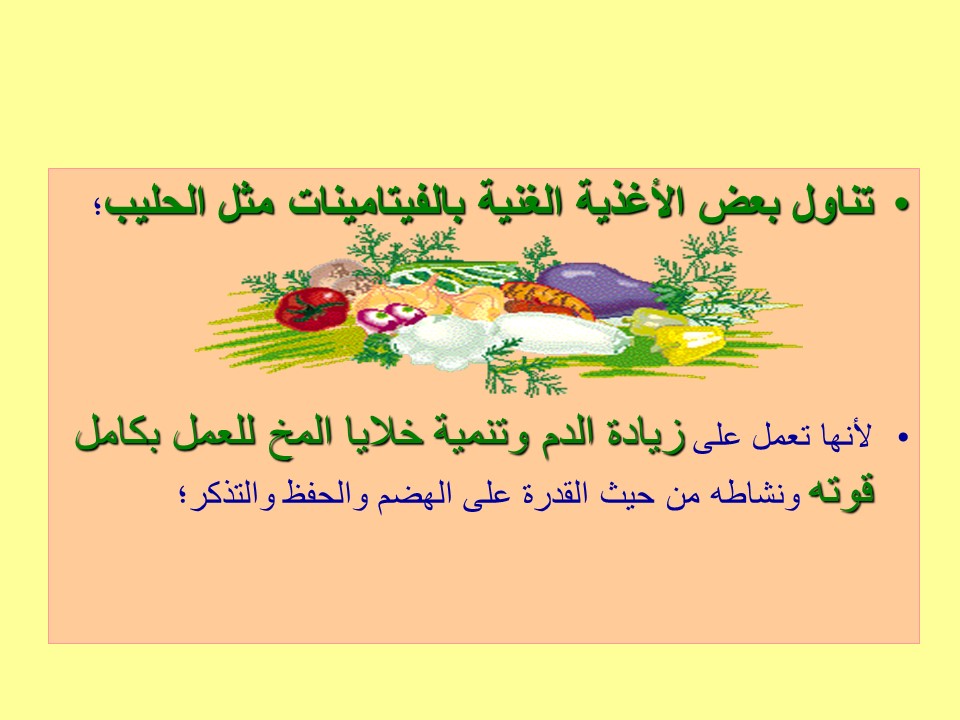 • تناول بعض الأغذية الغنية بالفيتامينات مثل الحليب؛

• لأنها تعمل على زيادة الدم وتنمية خلايا المخ للعمل بكامل قوته ونشاطه من حيث القدرة على الهضم والحفظ والتذكر؛